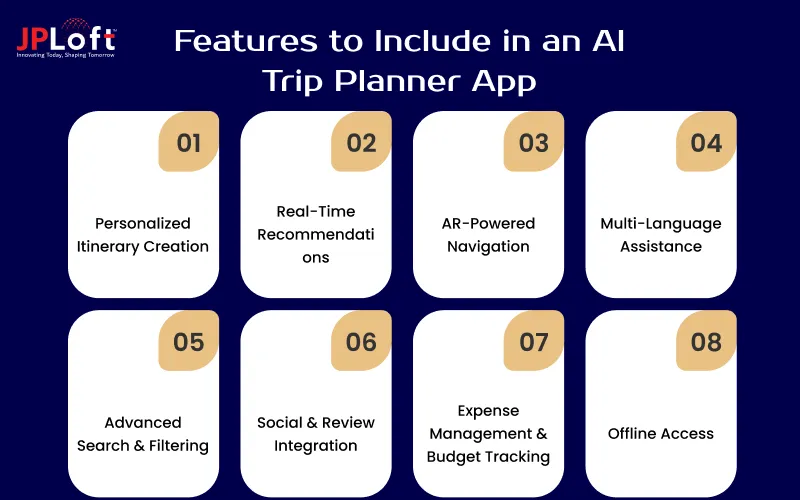 JPLoft
Innovating Today, Shaping Tomorrow

Features to Include in an AI Trip Planner App

01
Personalized Itinerary Creation

02
Real-Time Recommendati ons

03
AR-Powered Navigation

04
Multi-Language Assistance

05
Advanced Search & Filtering

06
Social & Review Integration

07
Expense Management & Budget Tracking

08
Offline Access